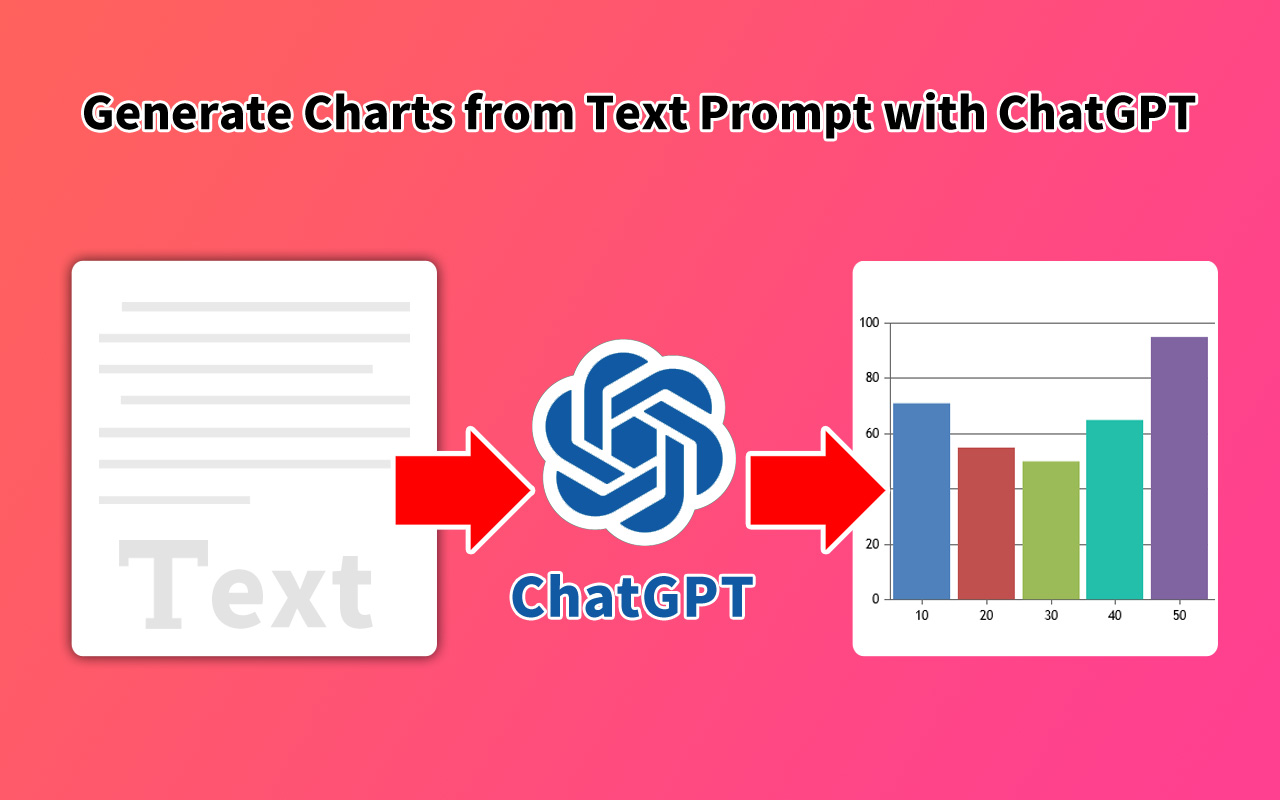 Generate Charts from Text Prompt with ChatGPT

Text

ChatGPT

100
80
60
20
0
10
20
30
40
50